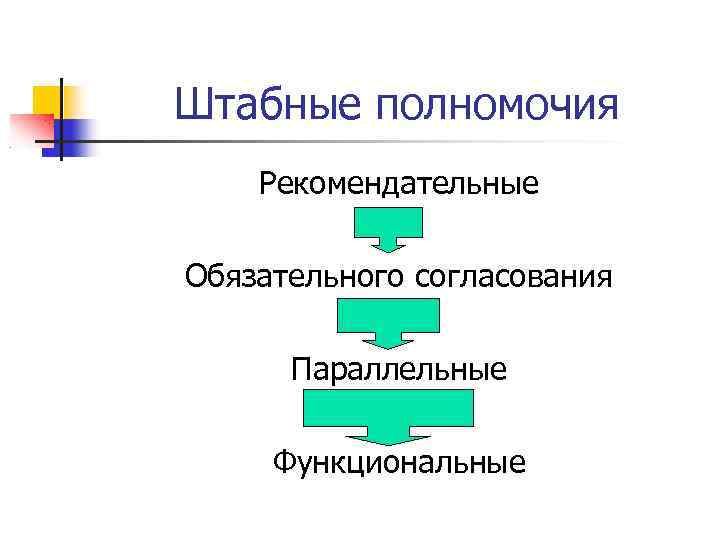 Штабные полномочия

Рекомендательные

Обязательного согласования

Параллельные

Функциональные